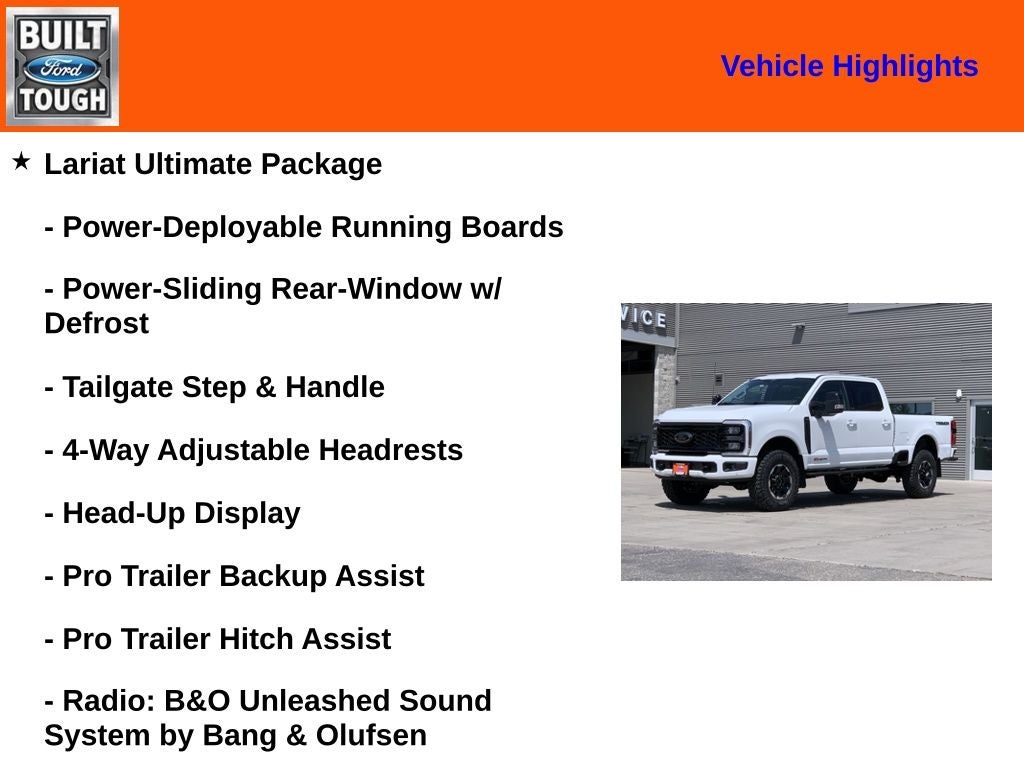 BUILT
Ford
TOUGH

Vehicle Highlights

★ Lariat Ultimate Package

- Power-Deployable Running Boards

- Power-Sliding Rear-Window w/ Defrost

- Tailgate Step & Handle

- 4-Way Adjustable Headrests

- Head-Up Display

- Pro Trailer Backup Assist

- Pro Trailer Hitch Assist

- Radio: B&O Unleashed Sound System by Bang & Olufsen

VICE